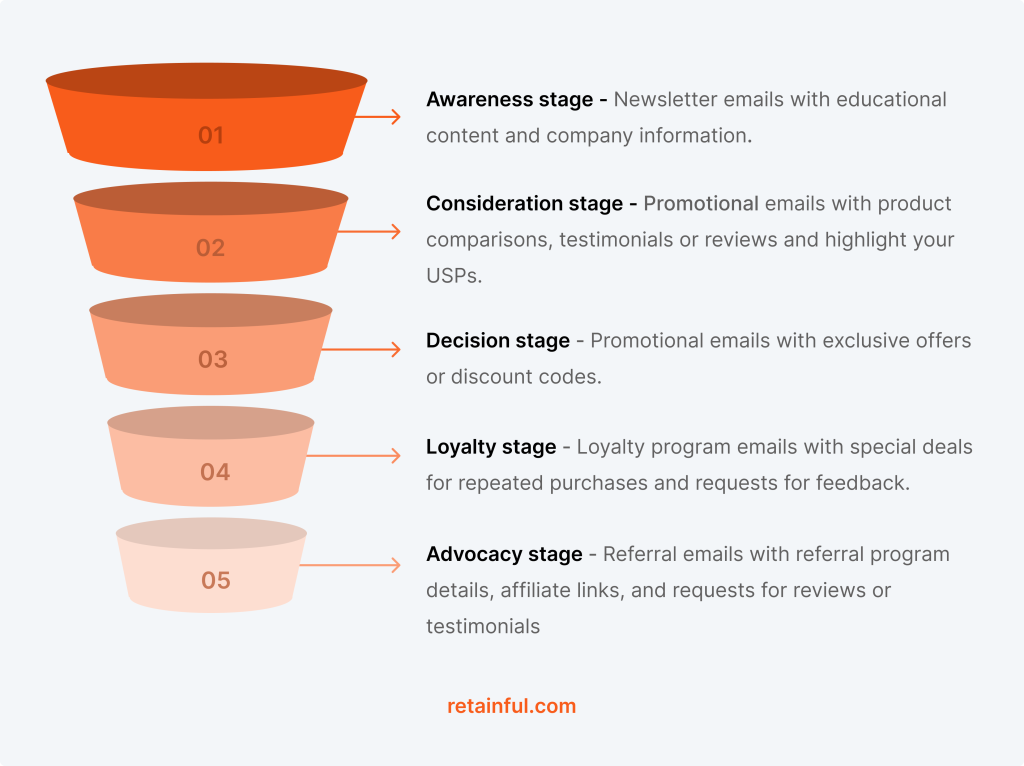 01

Awareness stage - Newsletter emails with educational content and company information.

02

Consideration stage - Promotional emails with product comparisons, testimonials or reviews and highlight your USPs.

03

Decision stage - Promotional emails with exclusive offers or discount codes.

04

Loyalty stage - Loyalty program emails with special deals for repeated purchases and requests for feedback.

05

Advocacy stage - Referral emails with referral program details, affiliate links, and requests for reviews or testimonials

retainful.com